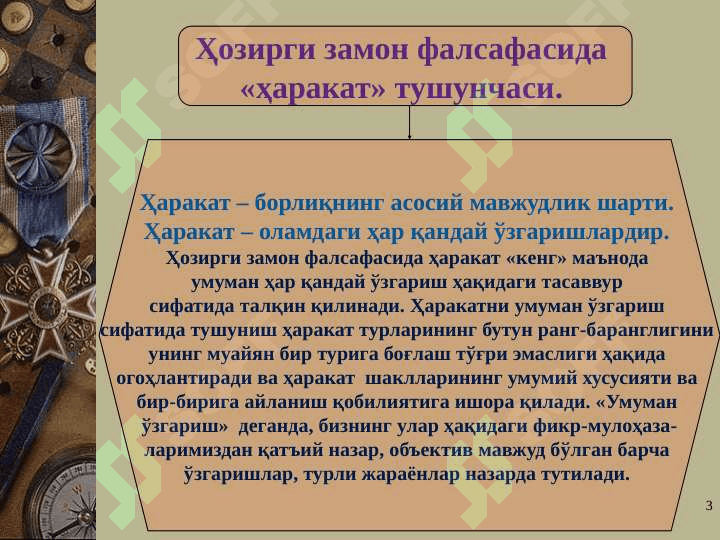 Ҳозирги замон фалсафасида «ҳаракат» тушунчаси.

Ҳаракат – борлиқнинг асосий мавжудлик шарти.
Ҳаракат – оламдаги ҳар қандай ўзгаришлардир.
Ҳозирги замон фалсафасида ҳаракат «кенг» маънода умуман ҳар қандай ўзгариш ҳақидаги тасаввур сифатида талқин қилинади. Ҳаракатни умуман ўзгариш сифатида тушуниш ҳаракат турларининг бутун ранг-баранглигини унинг муайян бир турига боғлаш тўғри эмаслиги ҳақида огоҳлантиради ва ҳаракат шаклларининг умумий хусусияти ва бир-бирига айланиш қобилиятига ишора қилади. «Умуман ўзгариш» деганда, бизнинг улар ҳақидаги фикр-мулоҳазаларимиздан қатъий назар, объектив мавжуд бўлган барча ўзгаришлар, турли жараёнлар назарда тутилади.

3